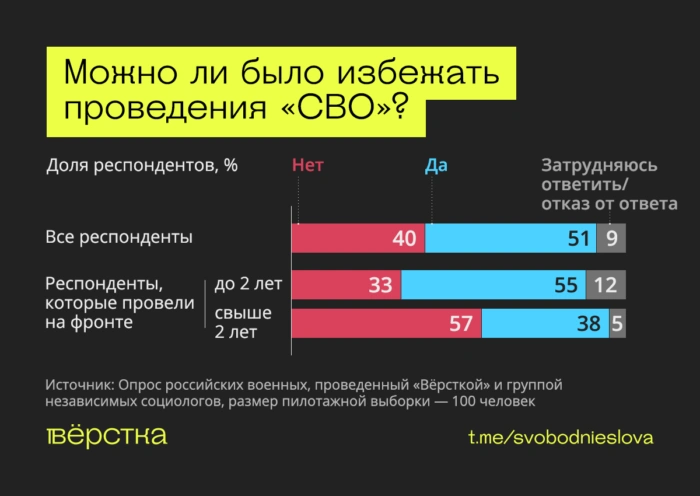 Можно ли было избежать проведения «СВО»?

Доля респондентов, %

Нет

Да

Затрудняюсь ответить/ отказ от ответа

Все респонденты 40 51 9

Респонденты, которые провели на фронте

до 2 лет 33 55 12

свыше 2 лет 57 38 5

Источник: Опрос российских военных, проведенный «Вёрсткой» и группой независимых социологов, размер пилотажной выборки — 100 человек

вёрстка

t.me/svobodnieslova